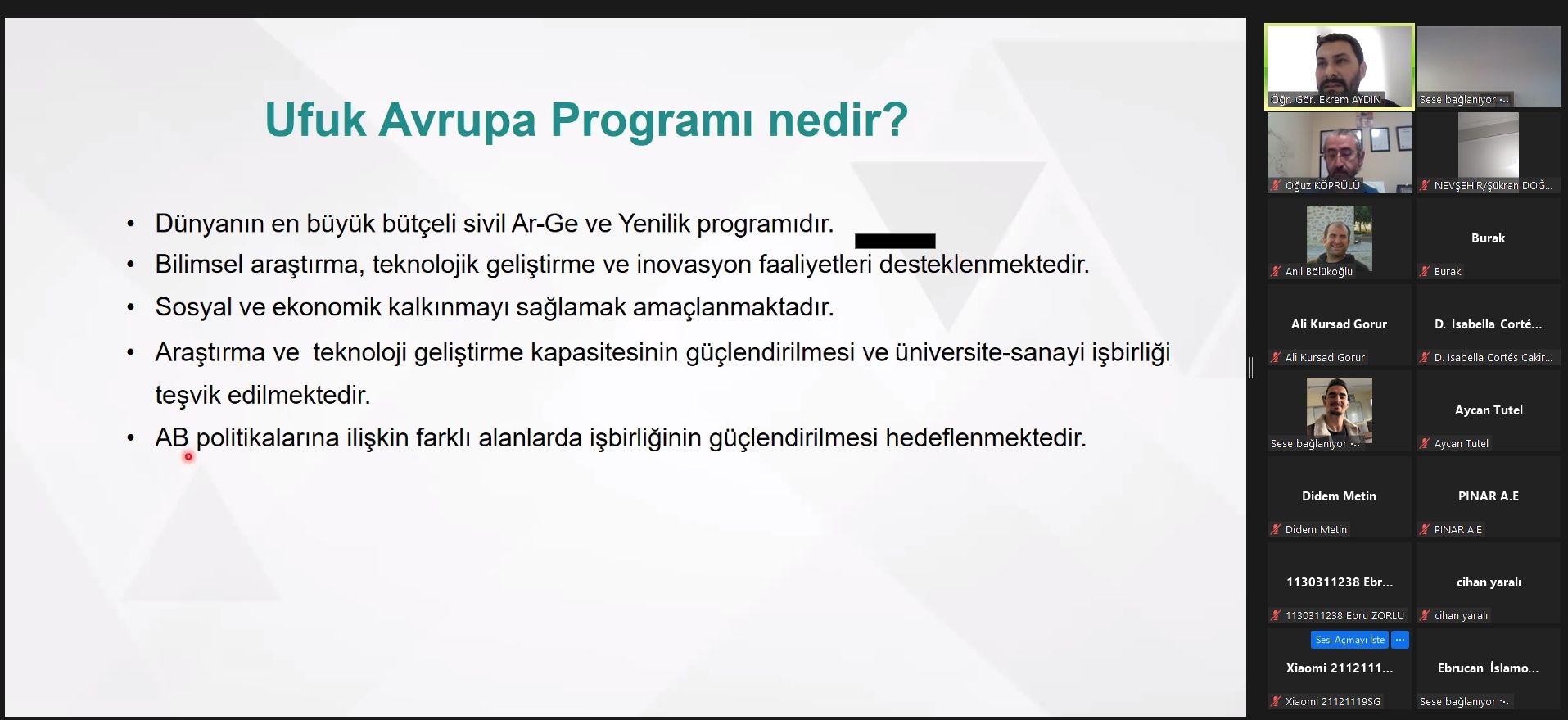 Ufuk Avrupa Programı nedir?

• Dünyanın en büyük bütçeli sivil Ar-Ge ve Yenilik programıdır.
• Bilimsel araştırma, teknolojik geliştirme ve inovasyon faaliyetleri desteklenmektedir.
• Sosyal ve ekonomik kalkınmayı sağlamak amaçlanmaktadır.
• Araştırma ve teknoloji geliştirme kapasitesinin güçlendirilmesi ve üniversite-sanayi işbirliği teşvik edilmektedir.
• AB politikalarına ilişkin farklı alanlarda işbirliğinin güçlendirilmesi hedeflenmektedir.

Öğr. Gör. Ekrem AYDIN
Sese bağlanıyor ...
Oğuz KÖPRÜLÜ
NEVŞEHİR/Şükran DOĞ...
Anıl Bölükoğlu
Burak
Burak
Ali Kursad Gorur
Ali Kursad Gorur
D. Isabella Corté...
D. Isabella Cortés Cakir...
Sese bağlanıyor ...
Aycan Tutel
Aycan Tutel
Didem Metin
Didem Metin
PINAR A.E
PINAR A.E
1130311238 Ebr...
1130311238 Ebru ZORLU
cihan yaralı
cihan yaralı
Sesi Açmayı İste
...
Xiaomi 2112111...
Xiaomi 21121119SG
Ebrucan İslamo...
Sese bağlanıyor ...